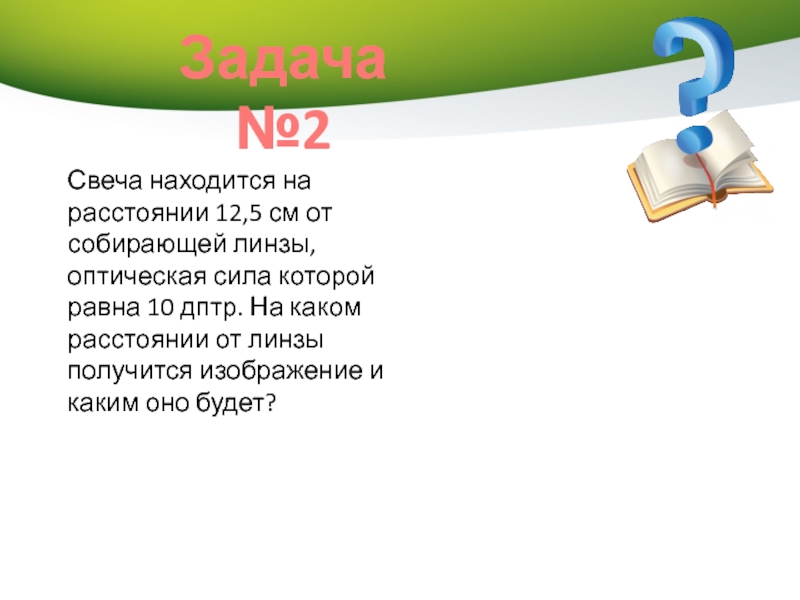 Задача №2

Свеча находится на расстоянии 12,5 см от собирающей линзы, оптическая сила которой равна 10 дптр. На каком расстоянии от линзы получится изображение и каким оно будет?